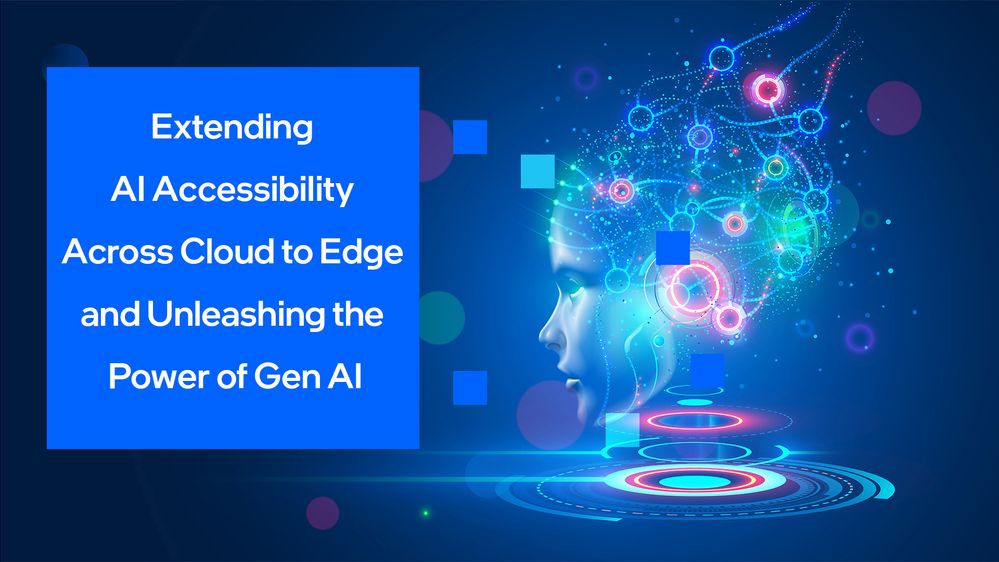 Extending AI Accessibility Across Cloud to Edge and Unleashing the Power of Gen AI